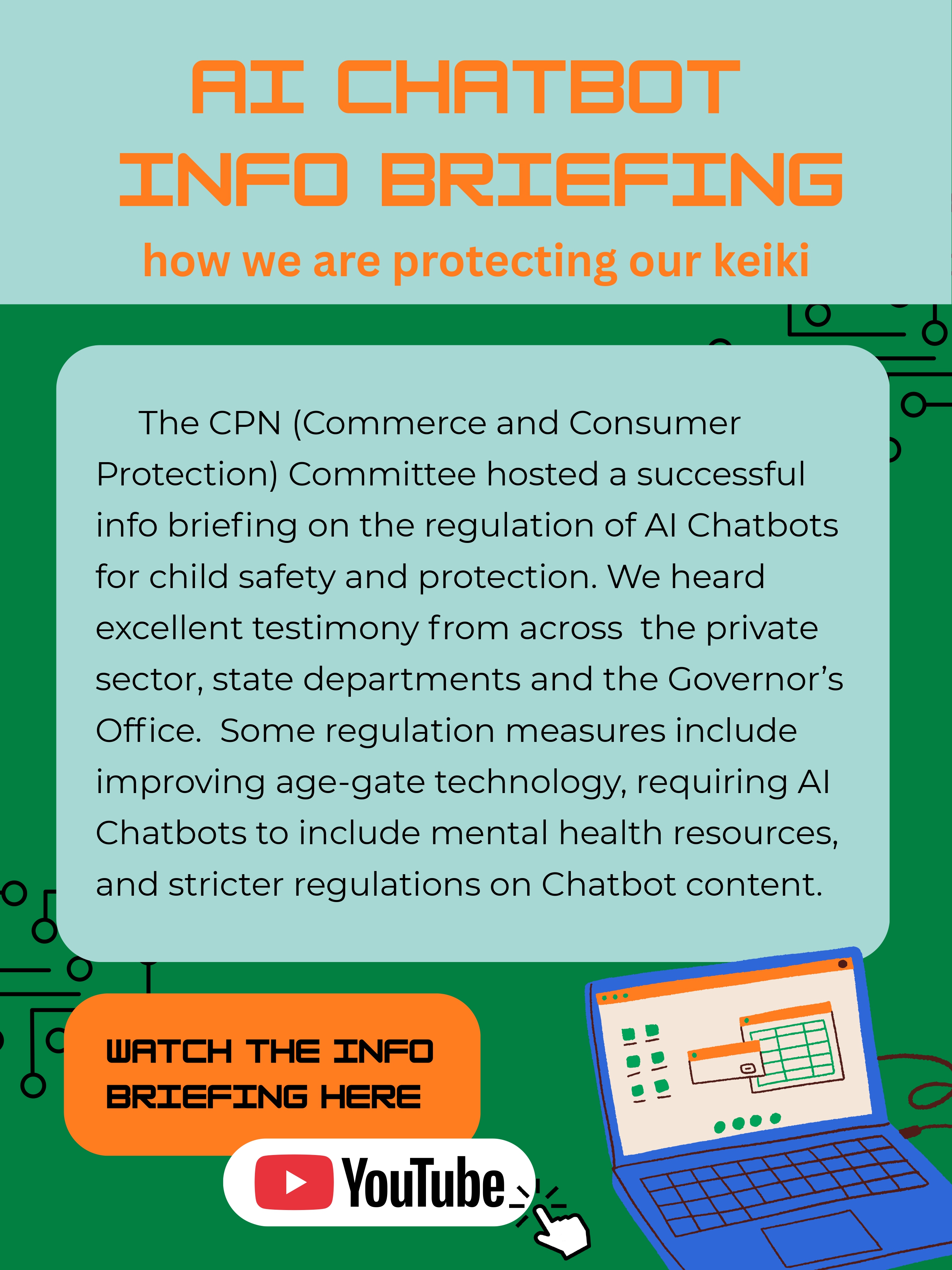 AI CHATBOT INFO BRIEFING

how we are protecting our keiki

The CPN (Commerce and Consumer Protection) Committee hosted a successful info briefing on the regulation of AI Chatbots for child safety and protection. We heard excellent testimony from across the private sector, state departments and the Governor's Office. Some regulation measures include improving age-gate technology, requiring AI Chatbots to include mental health resources, and stricter regulations on Chatbot content.

WATCH THE INFO BRIEFING HERE

YouTube